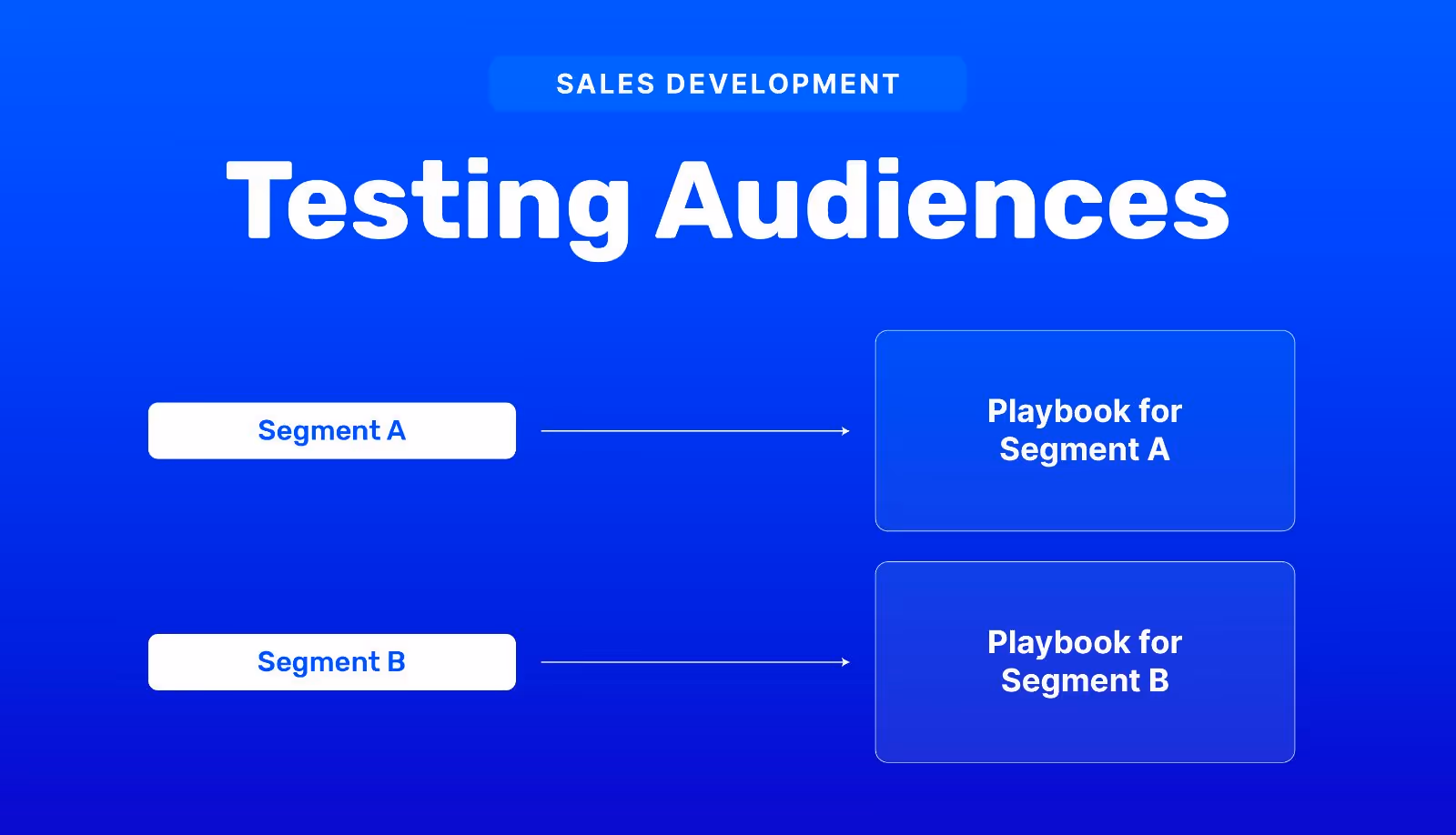 SALES DEVELOPMENT

Testing Audiences

Segment A

Playbook for Segment A

Segment B

Playbook for Segment B